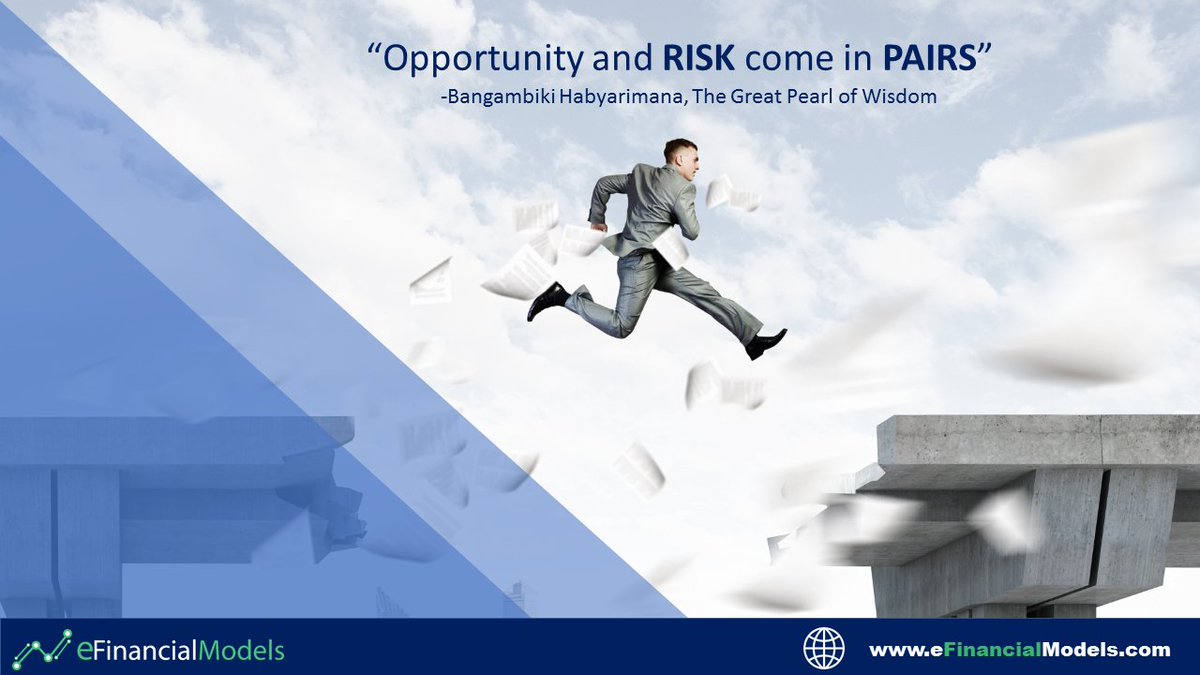 “Opportunity and RISK come in PAIRS”
-Bangambiki Habyarimana, The Great Pearl of Wisdom

eFinancialModels

www.eFinancialModels.com